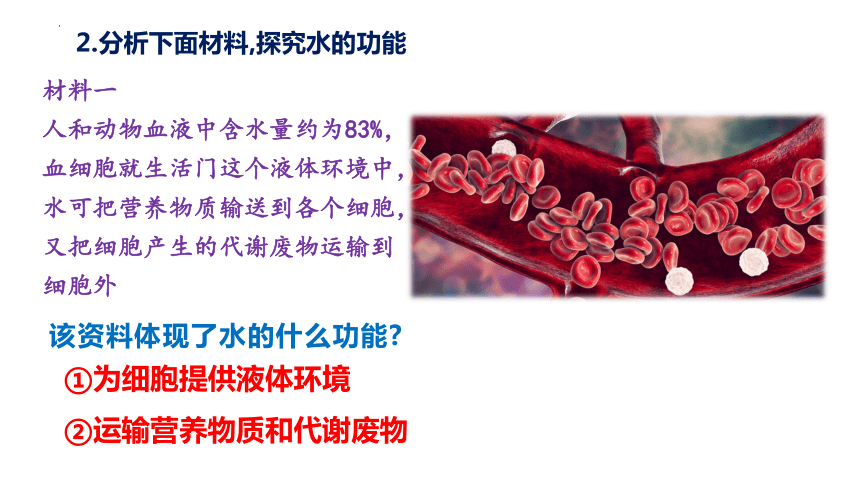 2.分析下面材料,探究水的功能

材料一

人和动物血液中含水量约为83%,血细胞就生活门这个液体环境中,水可把营养物质输送到各个细胞,又把细胞产生的代谢废物运输到细胞外

该资料体现了水的什么功能?

①为细胞提供液体环境

②运输营养物质和代谢废物